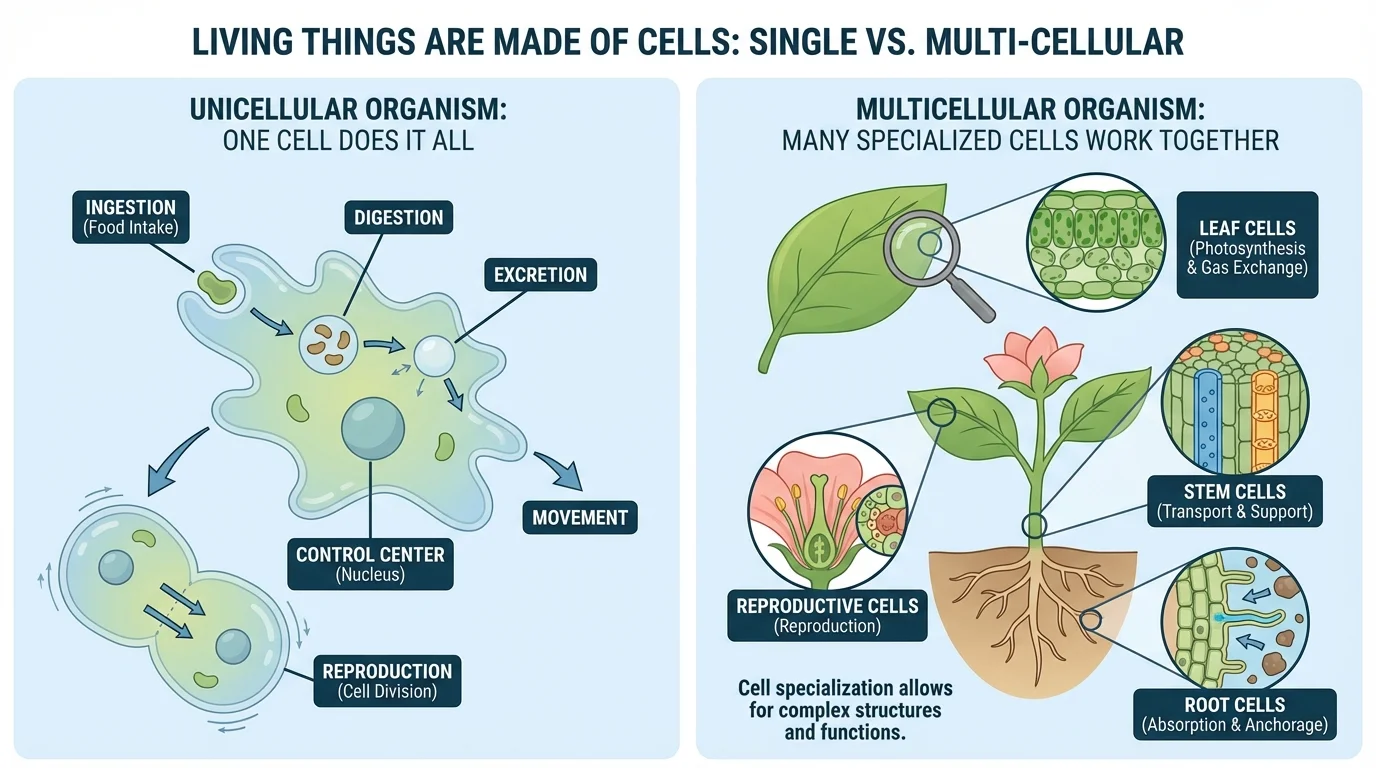 LIVING THINGS ARE MADE OF CELLS: SINGLE VS. MULTI-CELLULAR

UNICELLULAR ORGANISM:
ONE CELL DOES IT ALL

INGESTION
(Food Intake)

DIGESTION

EXCRETION

MOVEMENT

CONTROL CENTER
(Nucleus)

REPRODUCTION
(Cell Division)

MULTICELLULAR ORGANISM:
MANY SPECIALIZED CELLS WORK TOGETHER

LEAF CELLS
(Photosynthesis & Gas Exchange)

STEM CELLS
(Transport & Support)

REPRODUCTIVE CELLS
(Reproduction)

ROOT CELLS
(Absorption & Anchorage)

Cell specialization allows for complex structures and functions.